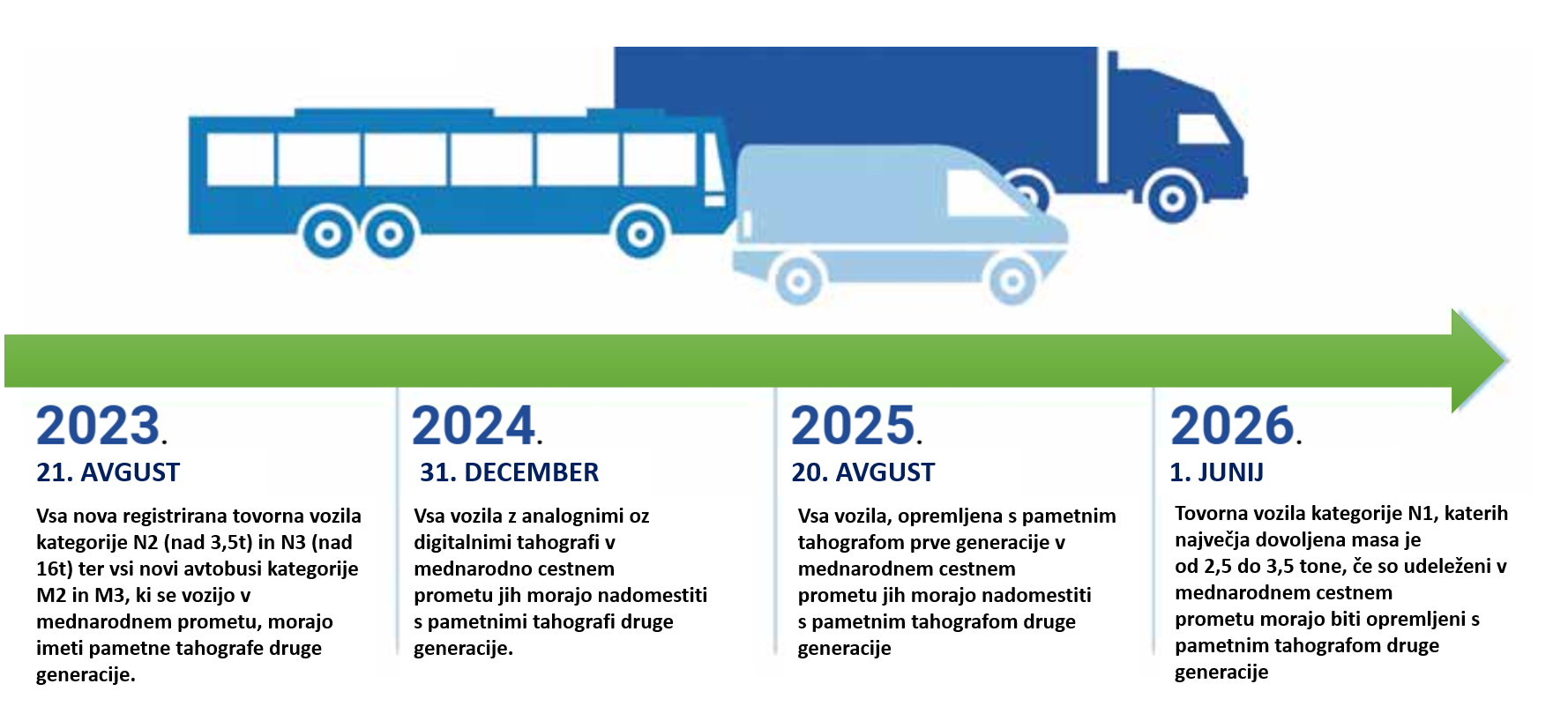 2023.
21. AVGUST

Vsa nova registrirana tovorna vozila kategorije N2 (nad 3,5t) in N3 (nad 16t) ter vsi novi avtobusi kategorije M2 in M3, ki se vozijo v mednarodnem prometu, morajo imeti pametne tahografe druge generacije.

2024.
31. DECEMBER

Vsa vozila z analognimi oz digitalnimi tahografi v mednarodno cestnem prometu jih morajo nadomestiti s pametnimi tahografi druge generacije.

2025.
20. AVGUST

Vsa vozila, opremljena s pametnim tahografom prve generacije v mednarodnem cestnem prometu jih morajo nadomestiti s pametnim tahografom druge generacije

2026.
1. JUNIJ

Tovorna vozila kategorije N1, katerih največja dovoljena masa je od 2,5 do 3,5 tone, če so udeleženi v mednarodnem cestnem prometu morajo biti opremljeni s pametnim tahografom druge generacije